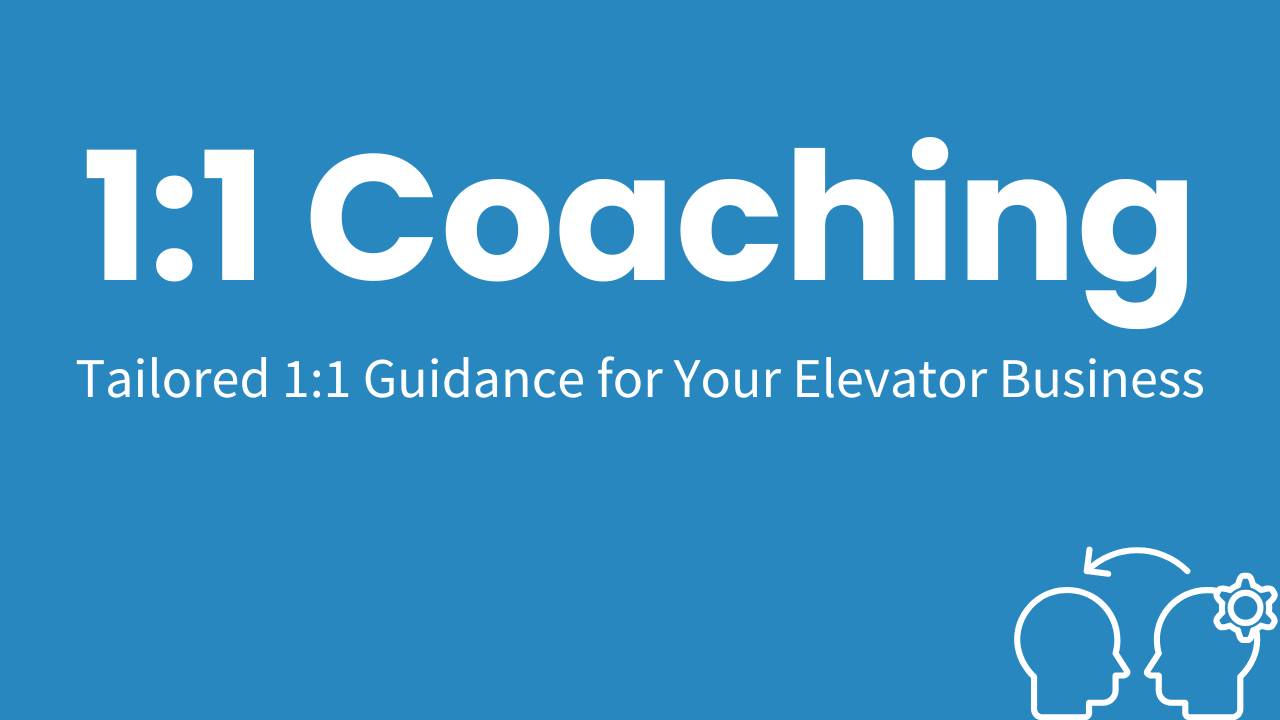 1:1 Coaching

Tailored 1:1 Guidance for Your Elevator Business